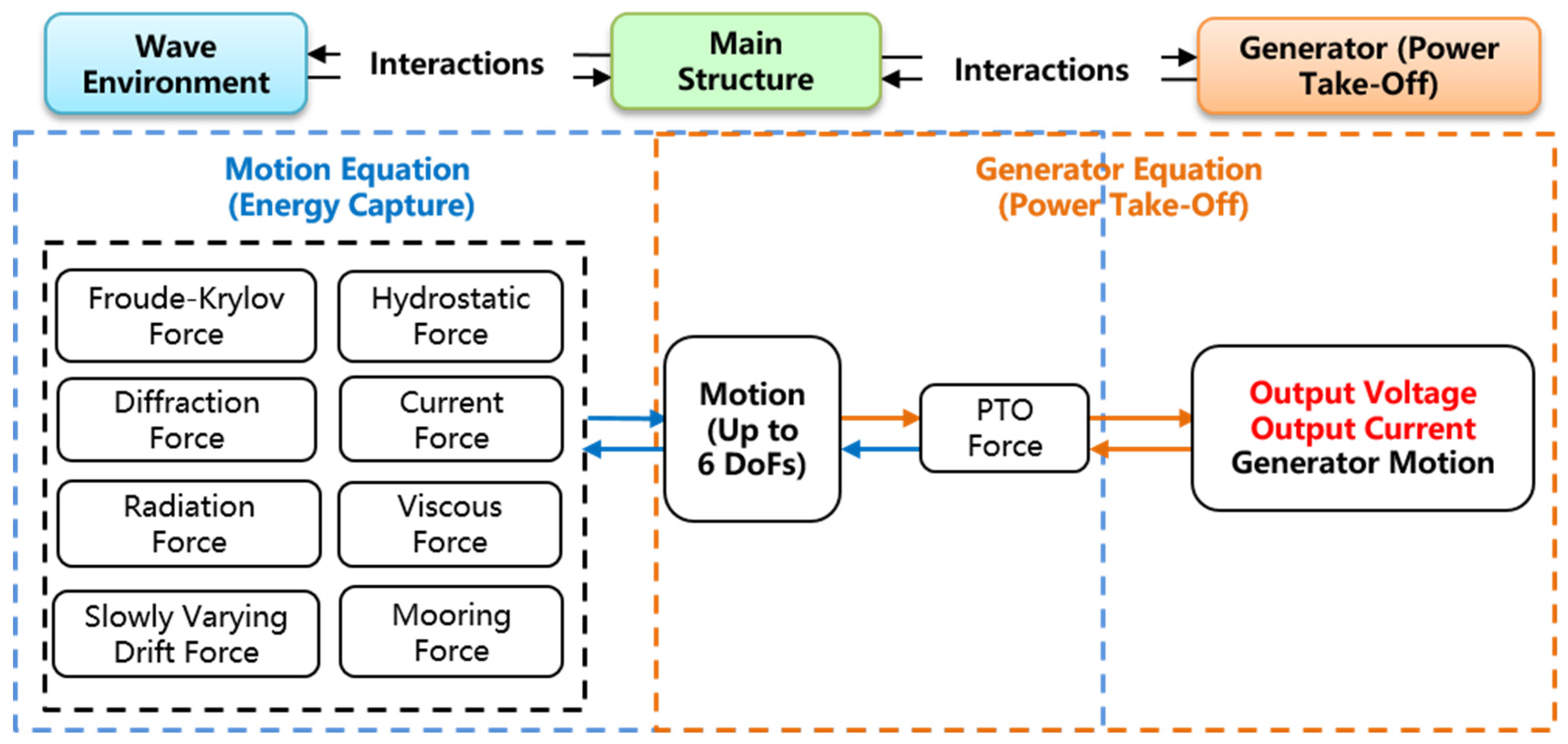 Wave Environment

Interactions

Main Structure

Interactions

Generator (Power Take-Off)

Motion Equation (Energy Capture)

Generator Equation (Power Take-Off)

Froude-Krylov Force

Hydrostatic Force

Diffraction Force

Current Force

Radiation Force

Viscous Force

Slowly Varying Drift Force

Mooring Force

Motion (Up to 6 DoFs)

PTO Force

Output Voltage
Output Current
Generator Motion